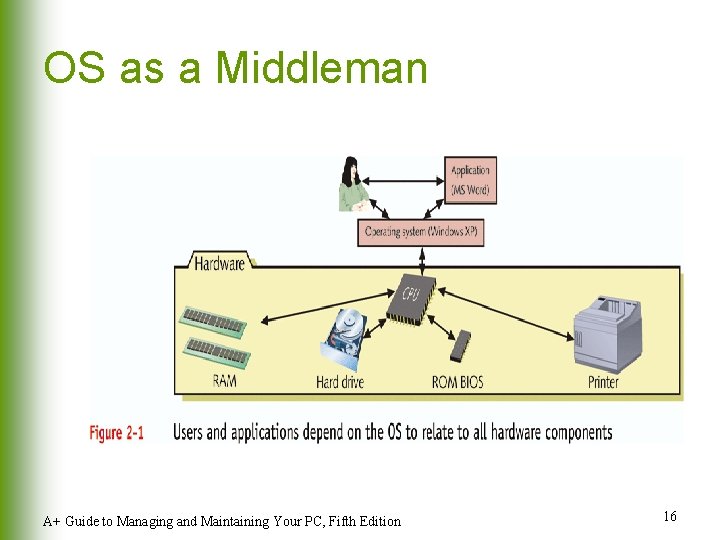 OS as a Middleman

Application (MS Word)

Operating system (Windows XP)

Hardware

CPU

RAM

Hard drive

ROM BIOS

Printer

Figure 2-1 Users and applications depend on the OS to relate to all hardware components

A+ Guide to Managing and Maintaining Your PC, Fifth Edition

16